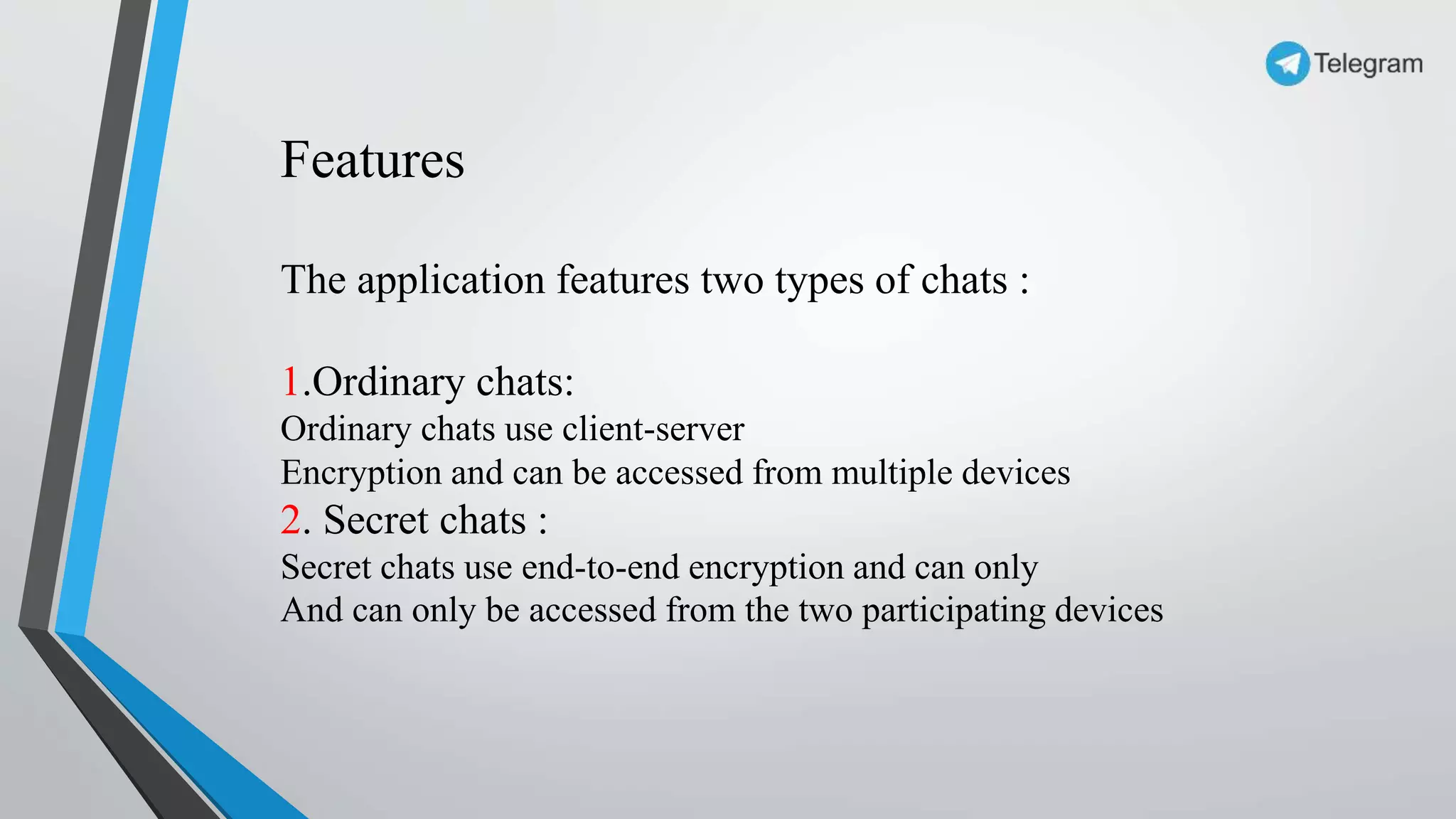 Telegram

Features

The application features two types of chats :

1.Ordinary chats:
Ordinary chats use client-server
Encryption and can be accessed from multiple devices
2. Secret chats :
Secret chats use end-to-end encryption and can only
And can only be accessed from the two participating devices